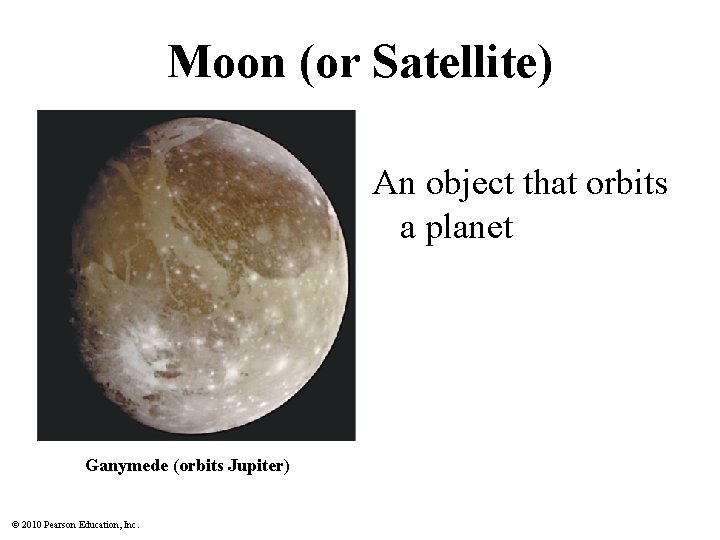 Moon (or Satellite)

An object that orbits a planet

Ganymede (orbits Jupiter)

© 2010 Pearson Education, Inc.